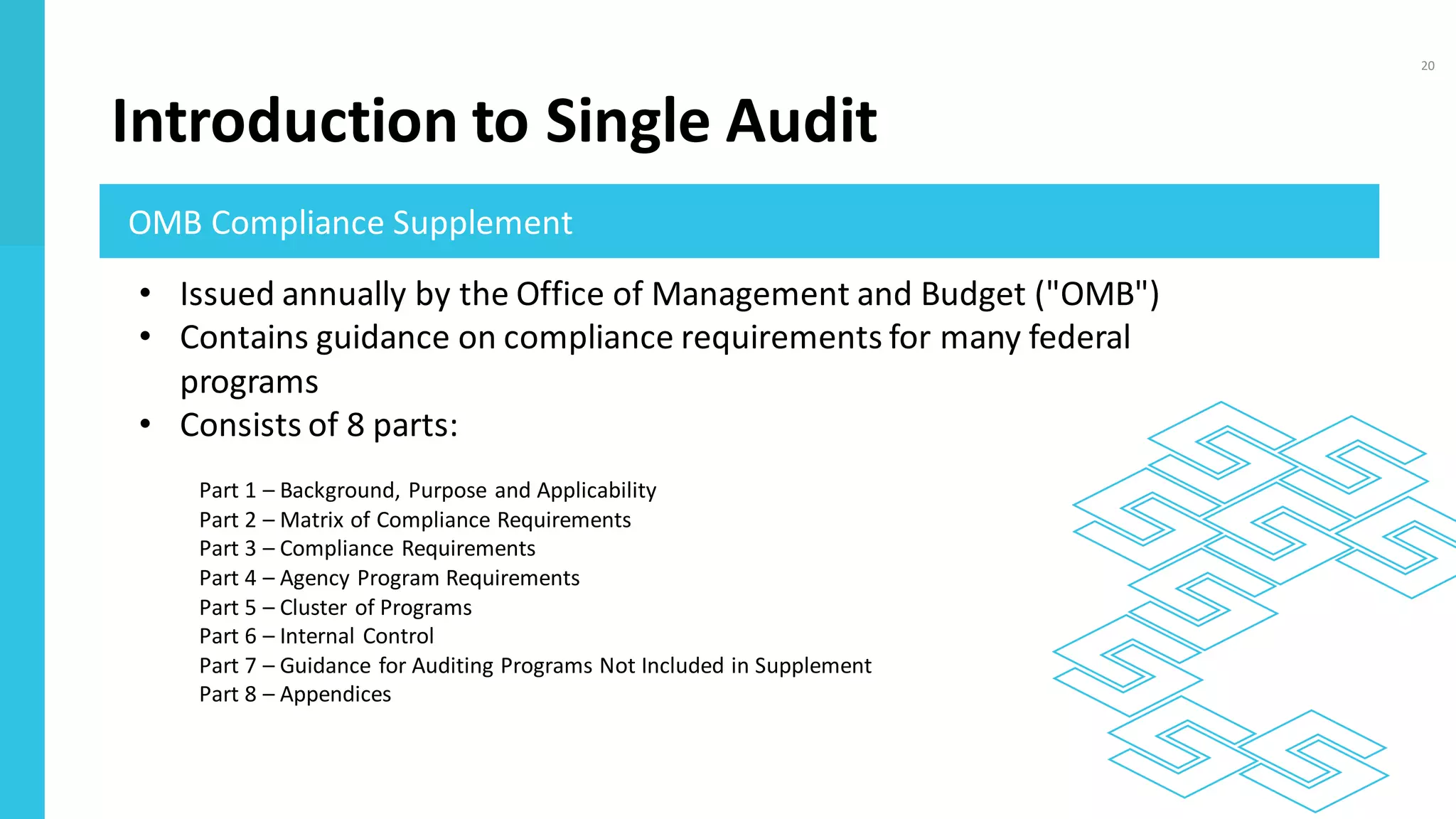 20

Introduction to Single Audit

OMB Compliance Supplement

• Issued annually by the Office of Management and Budget ("OMB")
• Contains guidance on compliance requirements for many federal programs
• Consists of 8 parts:

Part 1 – Background, Purpose and Applicability
Part 2 – Matrix of Compliance Requirements
Part 3 – Compliance Requirements
Part 4 – Agency Program Requirements
Part 5 – Cluster of Programs
Part 6 – Internal Control
Part 7 – Guidance for Auditing Programs Not Included in Supplement
Part 8 – Appendices